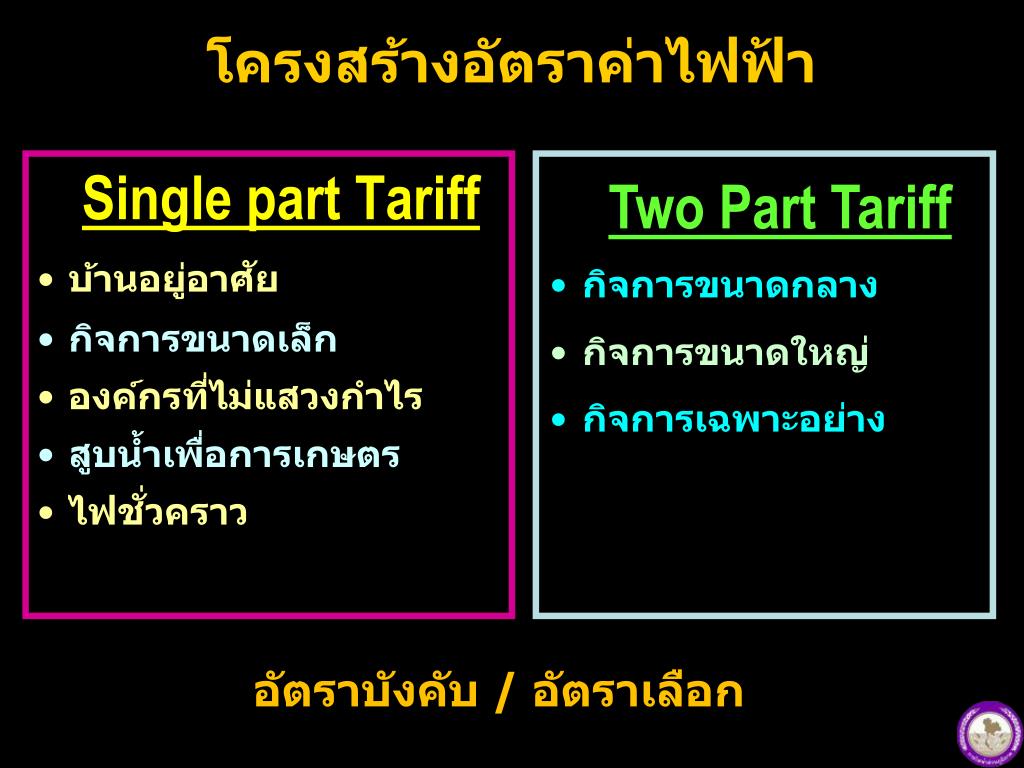 โครงสร้างอัตราค่าไฟฟ้า

Single part Tariff

• บ้านอยู่อาศัย
• กิจการขนาดเล็ก
• องค์กรที่ไม่แสวงกำไร
• สูบน้ำเพื่อการเกษตร
• ไฟชั่วคราว

Two Part Tariff

• กิจการขนาดกลาง
• กิจการขนาดใหญ่
• กิจการเฉพาะอย่าง

อัตราบังคับ / อัตราเลือก